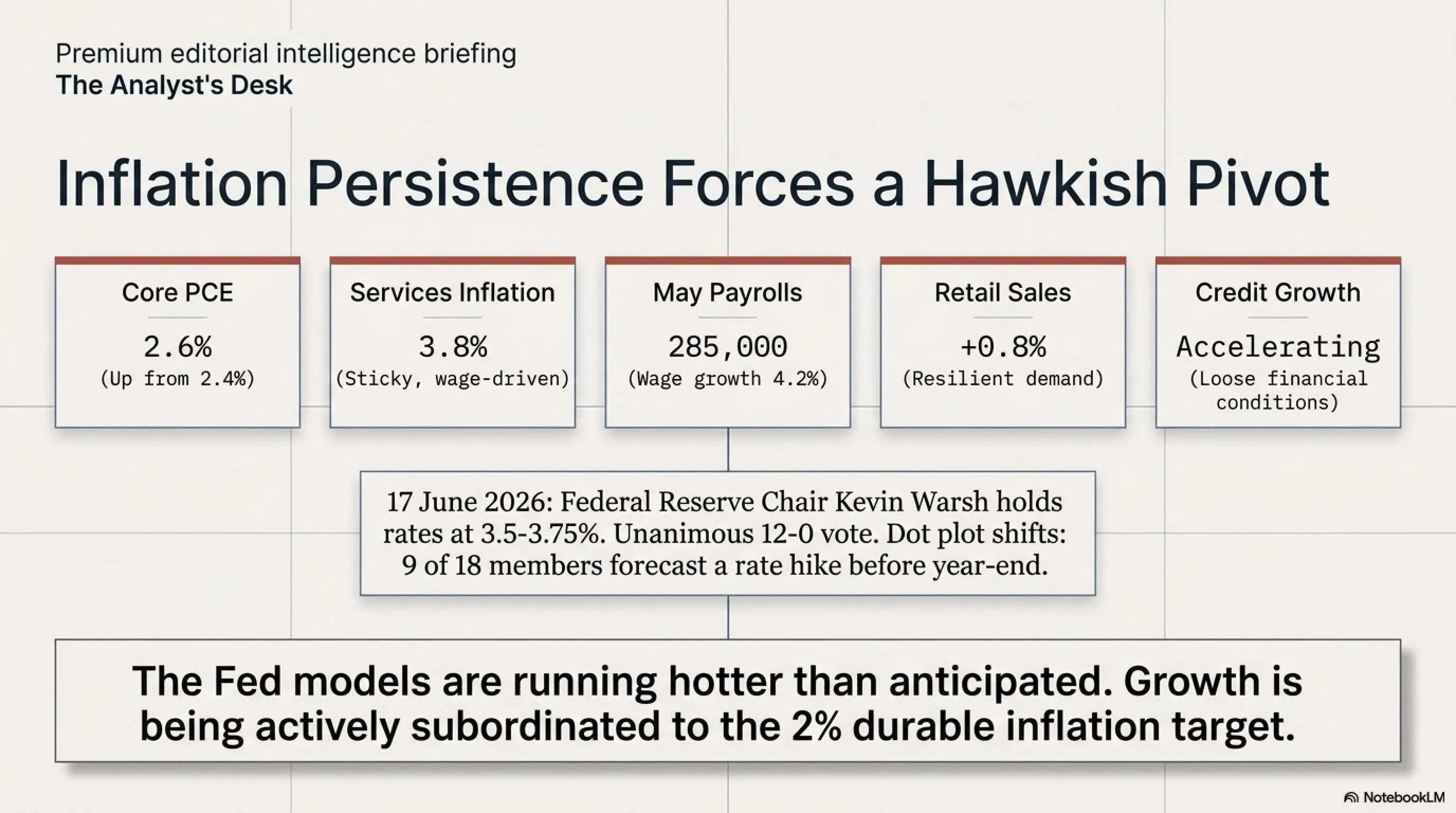 Premium editorial intelligence briefing
The Analyst's Desk

Inflation Persistence Forces a Hawkish Pivot

Core PCE
2.6%
(Up from 2.4%)

Services Inflation
3.8%
(Sticky, wage-driven)

May Payrolls
285,000
(Wage growth 4.2%)

Retail Sales
+0.8%
(Resilient demand)

Credit Growth
Accelerating
(Loose financial conditions)

17 June 2026: Federal Reserve Chair Kevin Warsh holds rates at 3.5-3.75%. Unanimous 12-0 vote. Dot plot shifts: 9 of 18 members forecast a rate hike before year-end.

The Fed models are running hotter than anticipated. Growth is being actively subordinated to the 2% durable inflation target.

NotebookLM